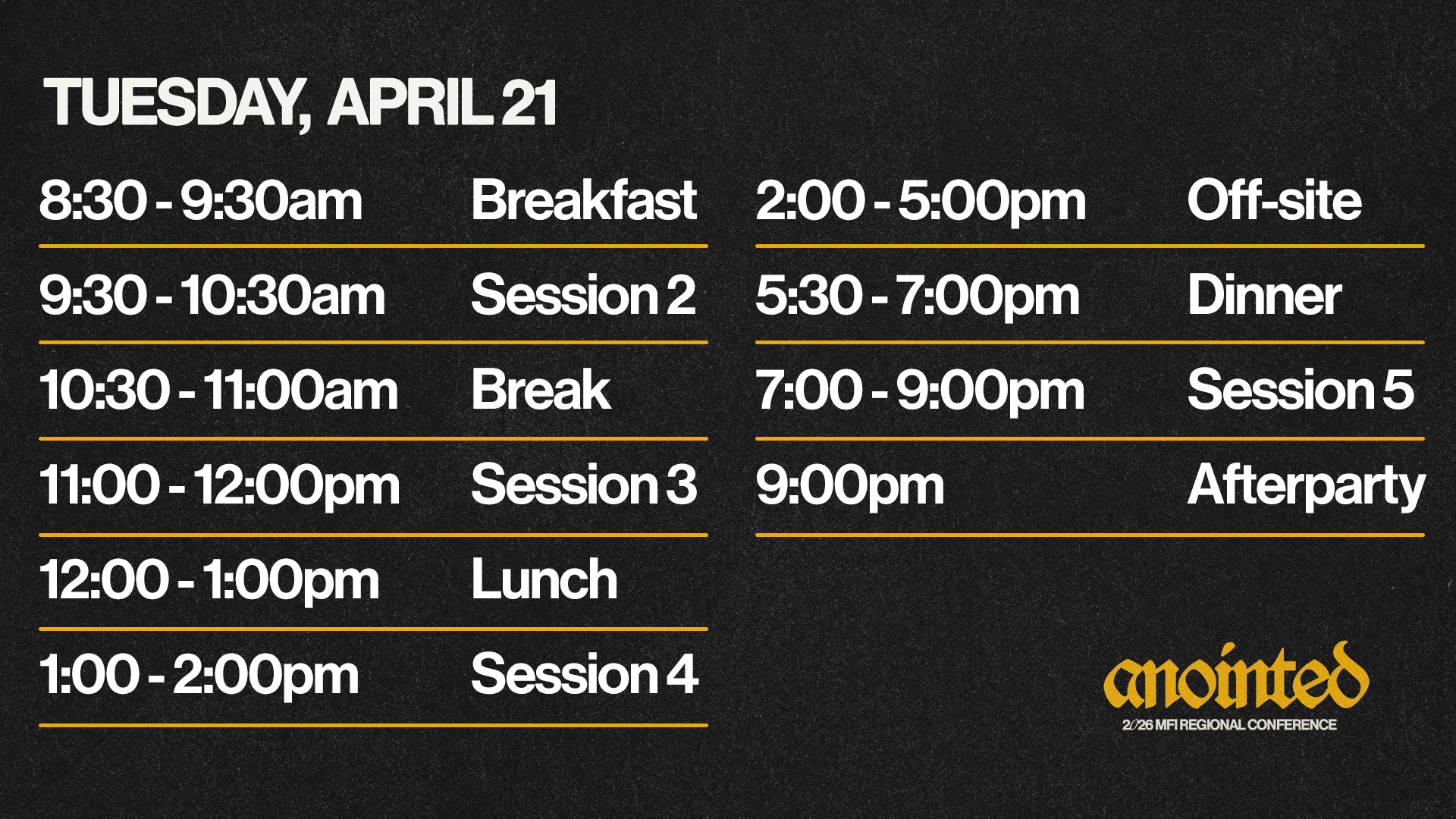 TUESDAY, APRIL 21

| | |
|---|---|
| 8:30 - 9:30am | Breakfast |
| 9:30 - 10:30am | Session 2 |
| 10:30 - 11:00am | Break |
| 11:00 - 12:00pm | Session 3 |
| 12:00 - 1:00pm | Lunch |
| 1:00 - 2:00pm | Session 4 |

| | |
|---|---|
| 2:00 - 5:00pm | Off-site |
| 5:30 - 7:00pm | Dinner |
| 7:00 - 9:00pm | Session 5 |
| 9:00pm | Afterparty |

anointed
2026 MFI REGIONAL CONFERENCE